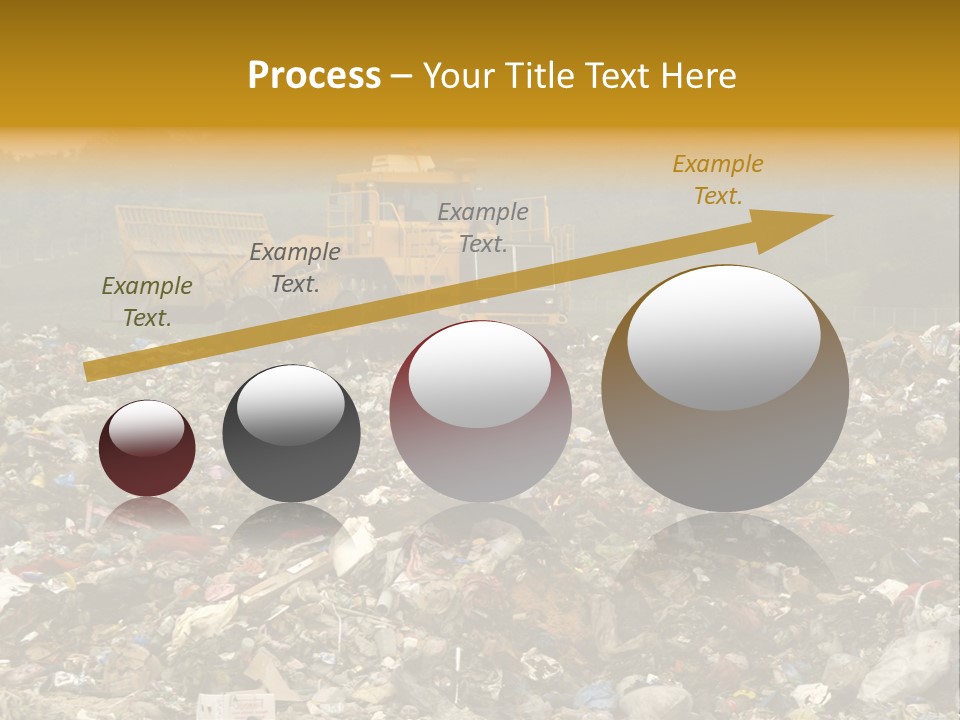 Process – Your Title Text Here

Example Text.

Example Text.

Example Text.

Example Text.